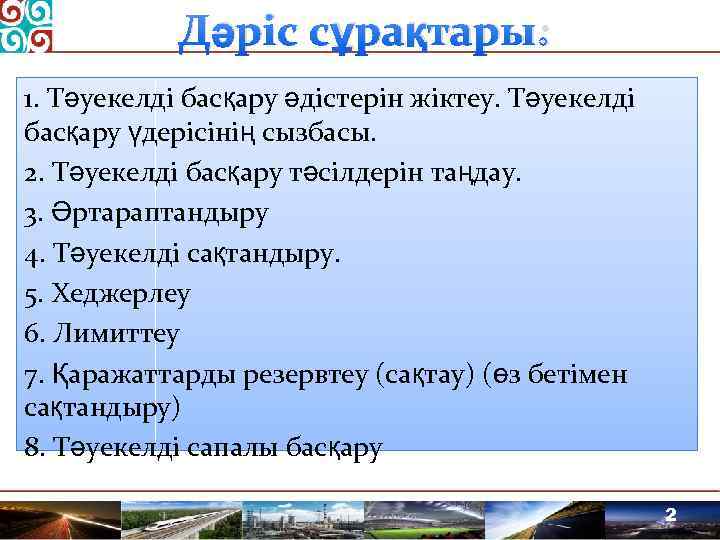 Дәріс сұрақтары:

1. Тәуекелді басқару әдістерін жіктеу. Тәуекелді басқару үдерісінің сызбасы.

2. Тәуекелді басқару тәсілдерін таңдау.

3. Әртараптандыру

4. Тәуекелді сақтандыру.

5. Хеджерлеу

6. Лимиттеу

7. Қаражаттарды резервтеу (сақтау) (өз бетімен сақтандыру)

8. Тәуекелді сапалы басқару

2